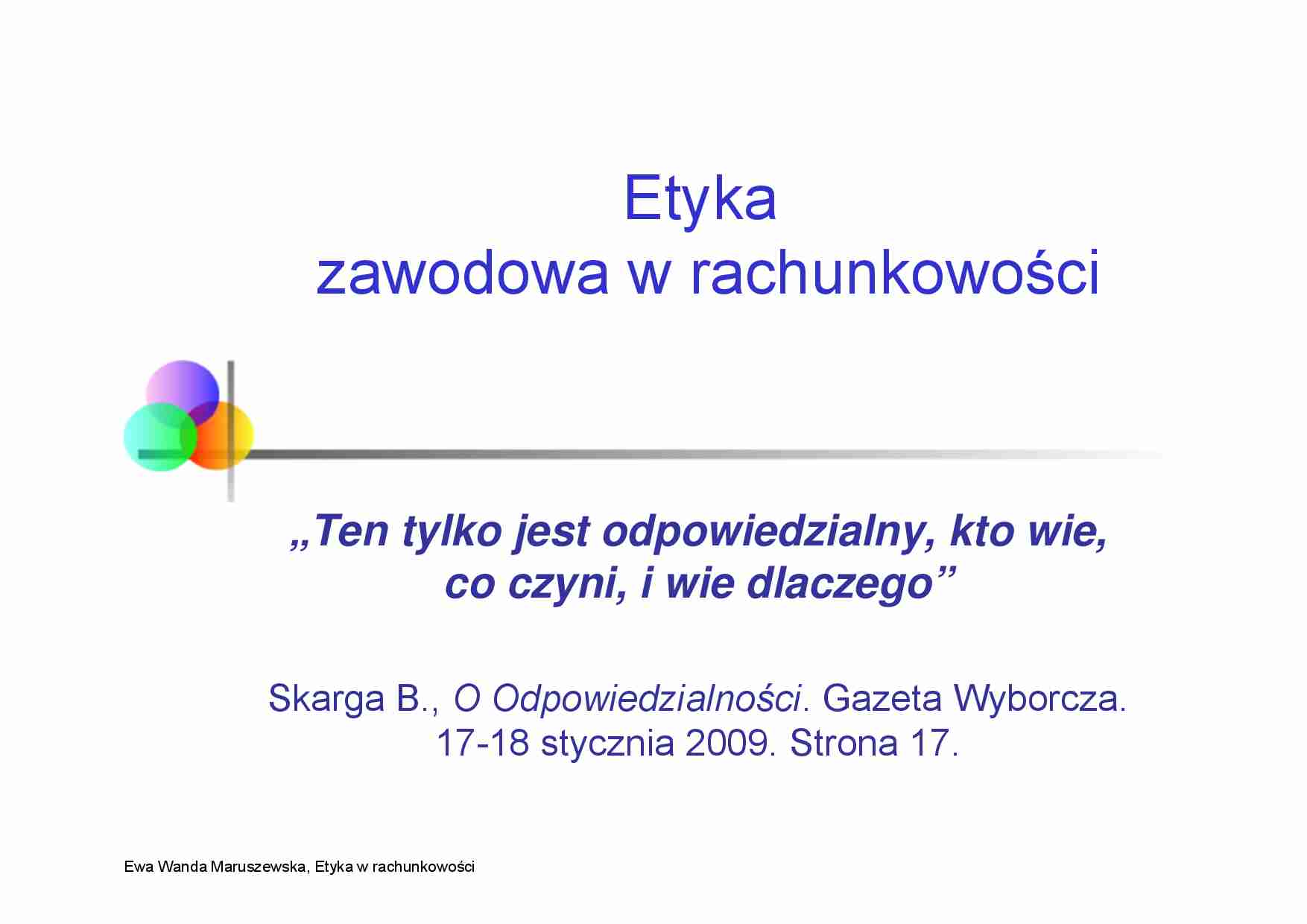 Etyka
zawodowa w rachunkowości

„Ten tylko jest odpowiedzialny, kto wie, co czyni, i wie dlaczego”

Skarga B., O Odpowiedzialności. Gazeta Wyborcza. 17-18 stycznia 2009. Strona 17.

Ewa Wanda Maruszewska, Etyka w rachunkowości